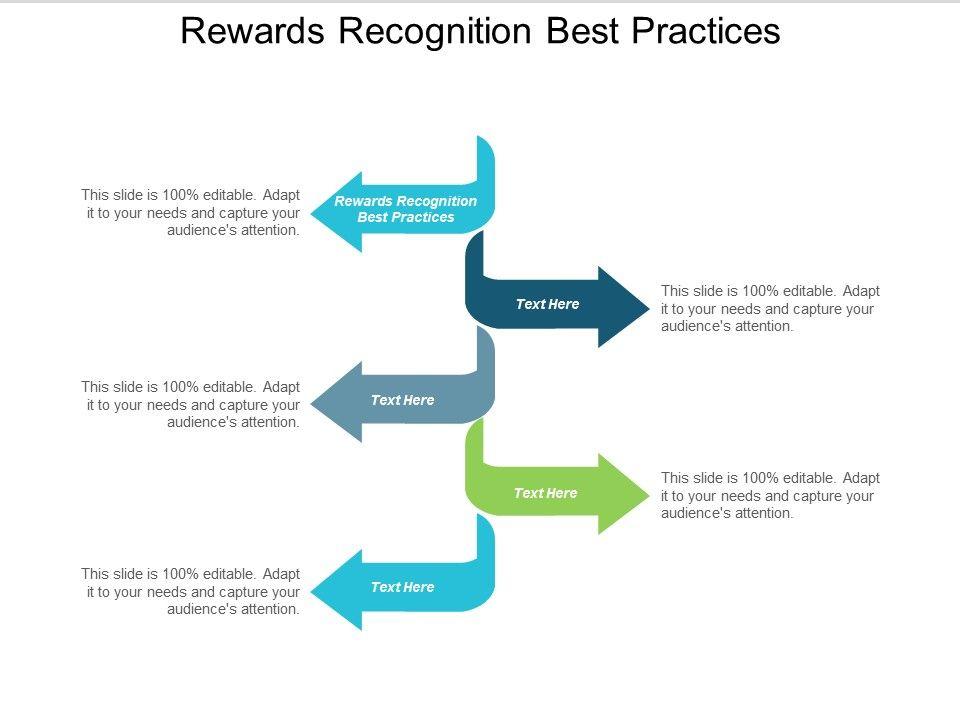 Rewards Recognition Best Practices

This slide is 100% editable. Adapt it to your needs and capture your audience's attention.

Rewards Recognition Best Practices

Text Here

This slide is 100% editable. Adapt it to your needs and capture your audience's attention.

This slide is 100% editable. Adapt it to your needs and capture your audience's attention.

Text Here

Text Here

This slide is 100% editable. Adapt it to your needs and capture your audience's attention.

This slide is 100% editable. Adapt it to your needs and capture your audience's attention.

Text Here